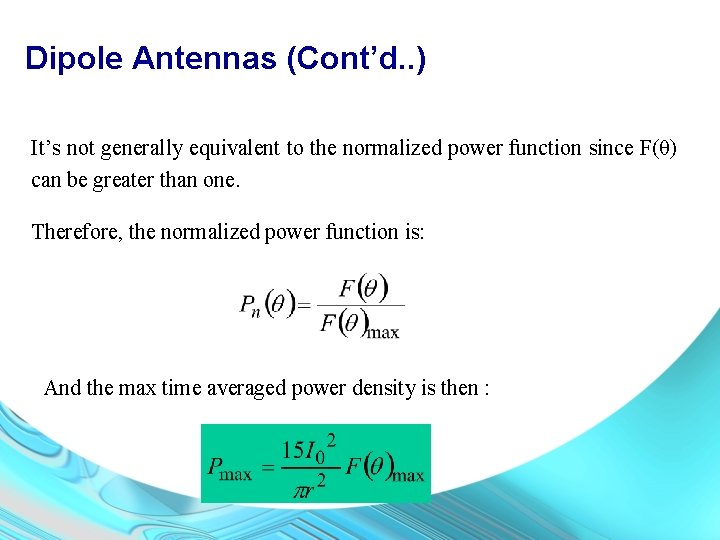 Dipole Antennas (Cont'd..)

It's not generally equivalent to the normalized power function since F(θ) can be greater than one.

Therefore, the normalized power function is:

$P_n(\theta) = \frac{F(\theta)}{F(\theta)_{\max}}$

And the max time averaged power density is then :

$P_{\max} = \frac{15 I_0^2}{\pi r^2} F(\theta)_{\max}$